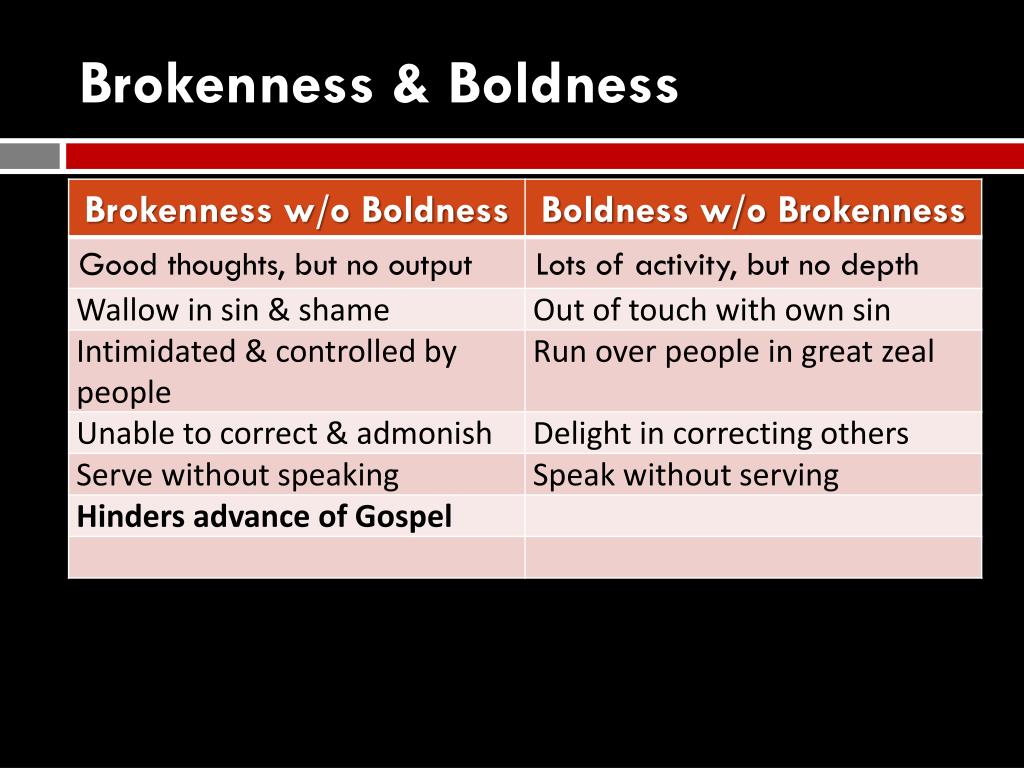 Brokenness & Boldness

| Brokenness w/o Boldness | Boldness w/o Brokenness |
|---|---|
| Good thoughts, but no output | Lots of activity, but no depth |
| Wallow in sin & shame | Out of touch with own sin |
| Intimidated & controlled by people | Run over people in great zeal |
| Unable to correct & admonish | Delight in correcting others |
| Serve without speaking | Speak without serving |
| **Hinders advance of Gospel** | |
| | |